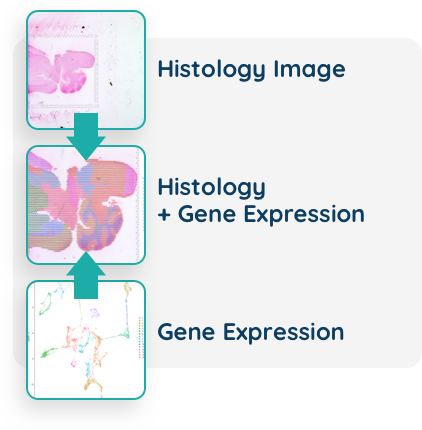 Histology Image

Histology
+ Gene Expression

Gene Expression